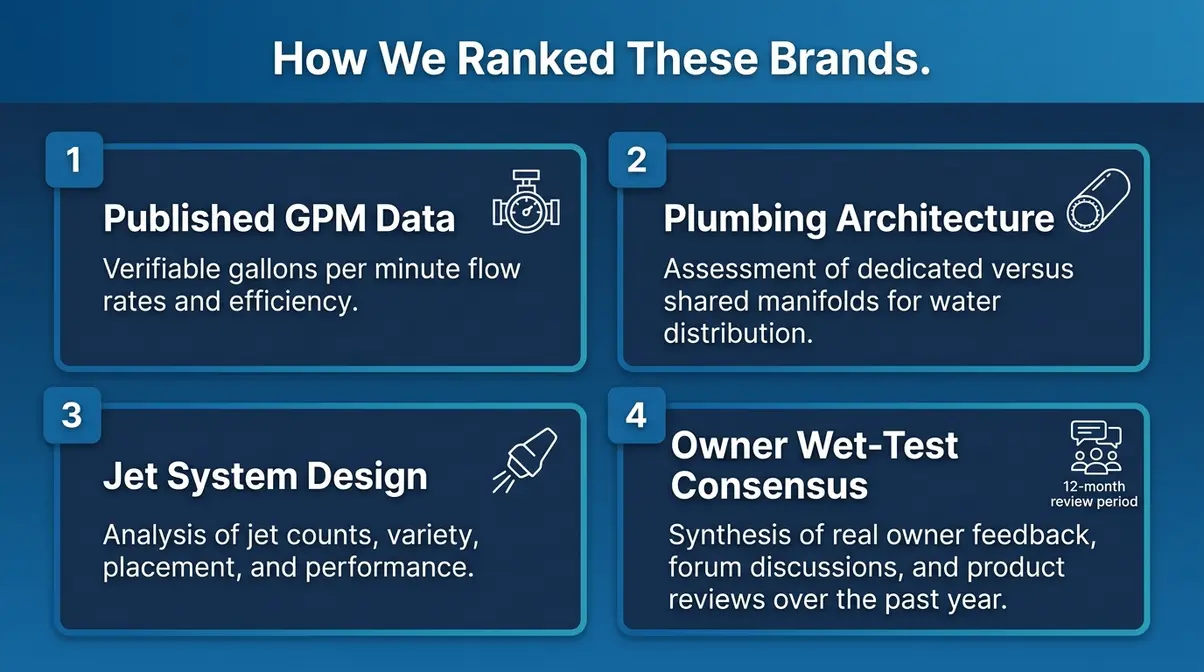 How We Ranked These Brands.

1

Published GPM Data

Verifiable gallons per minute flow rates and efficiency.

2

Plumbing Architecture

Assessment of dedicated versus shared manifolds for water distribution.

3

Jet System Design

Analysis of jet counts, variety, placement, and performance.

4

Owner Wet-Test Consensus

12-month review period

Synthesis of real owner feedback, forum discussions, and product reviews over the past year.